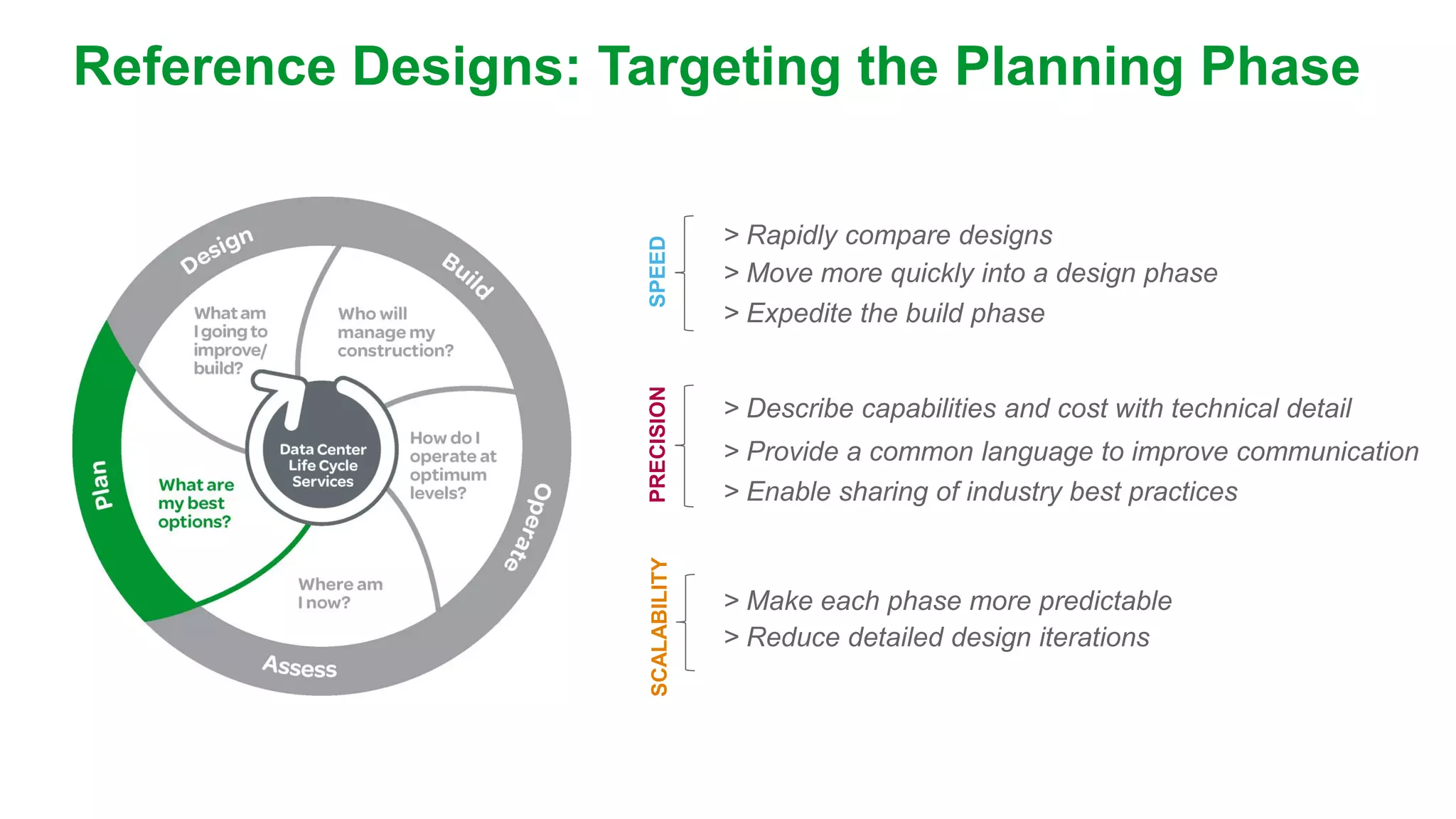 Reference Designs: Targeting the Planning Phase

Design

Build

Operate

Assess

Plan

What am I going to improve/ build?

Who will manage my construction?

How do I operate at optimum levels?

Where am I now?

What are my best options?

Data Center Life Cycle Services

SPEED

> Rapidly compare designs
> Move more quickly into a design phase
> Expedite the build phase

PRECISION

> Describe capabilities and cost with technical detail
> Provide a common language to improve communication
> Enable sharing of industry best practices

SCALABILITY

> Make each phase more predictable
> Reduce detailed design iterations